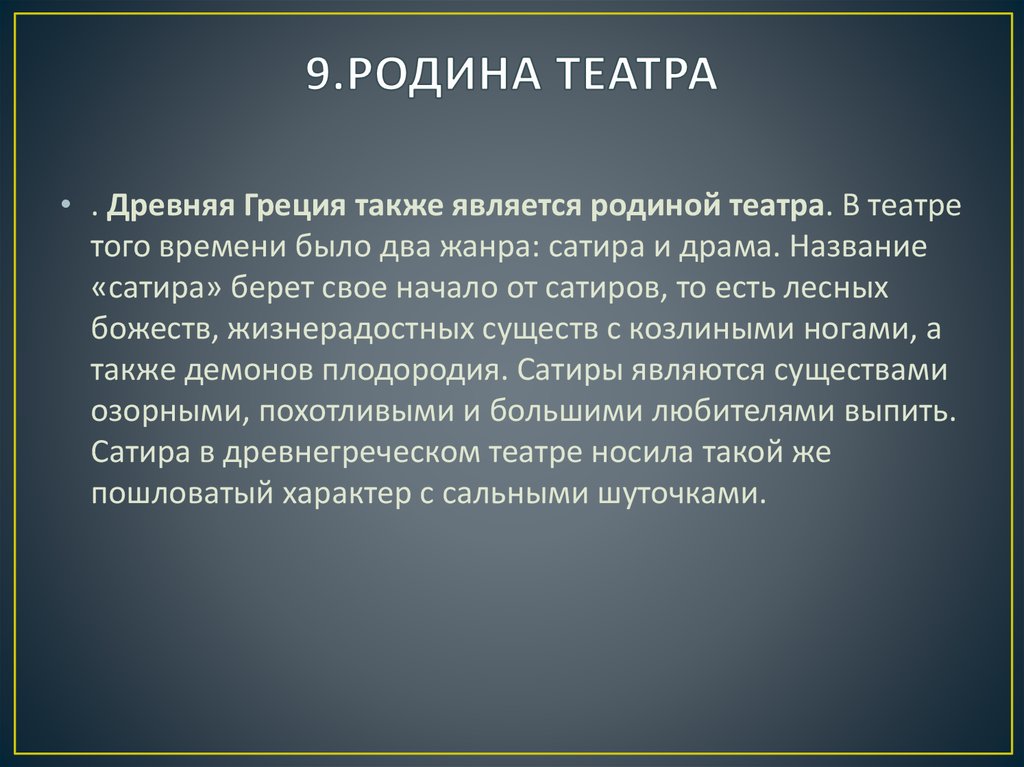 9.РОДИНА ТЕАТРА

• . Древняя Греция также является родиной театра. В театре того времени было два жанра: сатира и драма. Название «сатира» берет свое начало от сатиров, то есть лесных божеств, жизнерадостных существ с козлиными ногами, а также демонов плодородия. Сатиры являются существами озорными, похотливыми и большими любителями выпить. Сатира в древнегреческом театре носила такой же пошловатый характер с сальными шуточками.